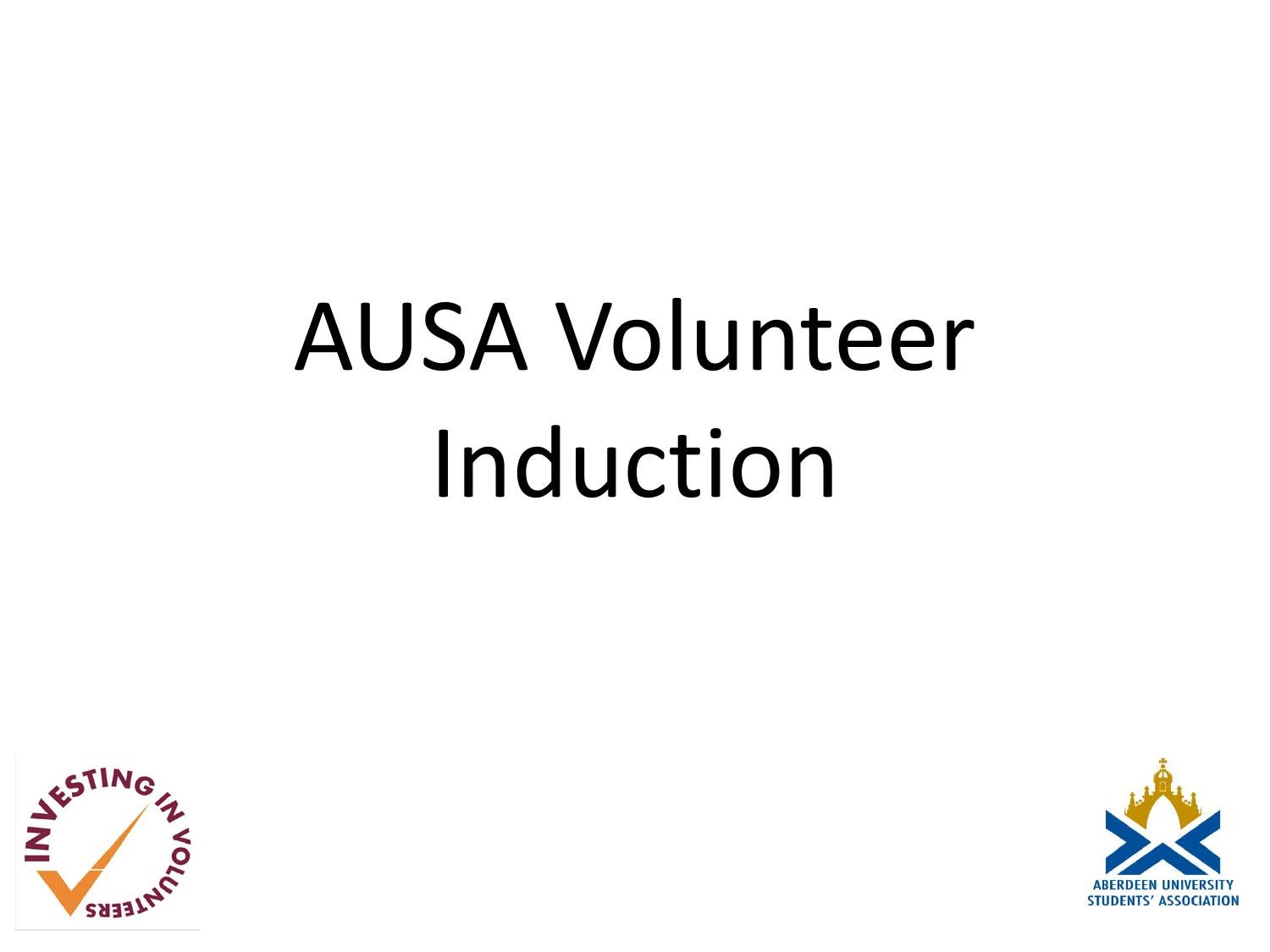 AUSA Volunteer Induction

INVESTING IN VOLUNTEERS

ABERDEEN UNIVERSITY STUDENTS' ASSOCIATION